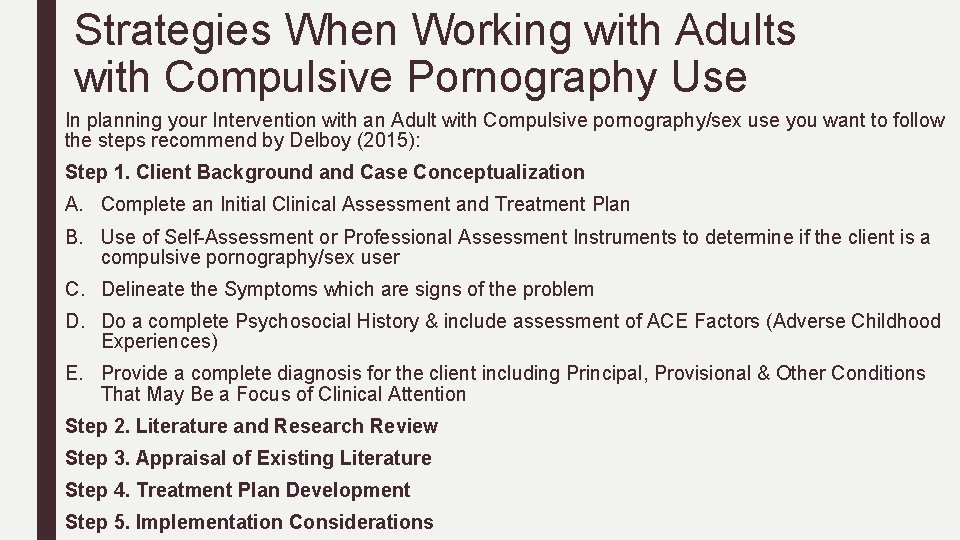 Strategies When Working with Adults with Compulsive Pornography Use

In planning your Intervention with an Adult with Compulsive pornography/sex use you want to follow the steps recommend by Delboy (2015):

Step 1. Client Background and Case Conceptualization

A. Complete an Initial Clinical Assessment and Treatment Plan

B. Use of Self-Assessment or Professional Assessment Instruments to determine if the client is a compulsive pornography/sex user

C. Delineate the Symptoms which are signs of the problem

D. Do a complete Psychosocial History & include assessment of ACE Factors (Adverse Childhood Experiences)

E. Provide a complete diagnosis for the client including Principal, Provisional & Other Conditions That May Be a Focus of Clinical Attention

Step 2. Literature and Research Review

Step 3. Appraisal of Existing Literature

Step 4. Treatment Plan Development

Step 5. Implementation Considerations